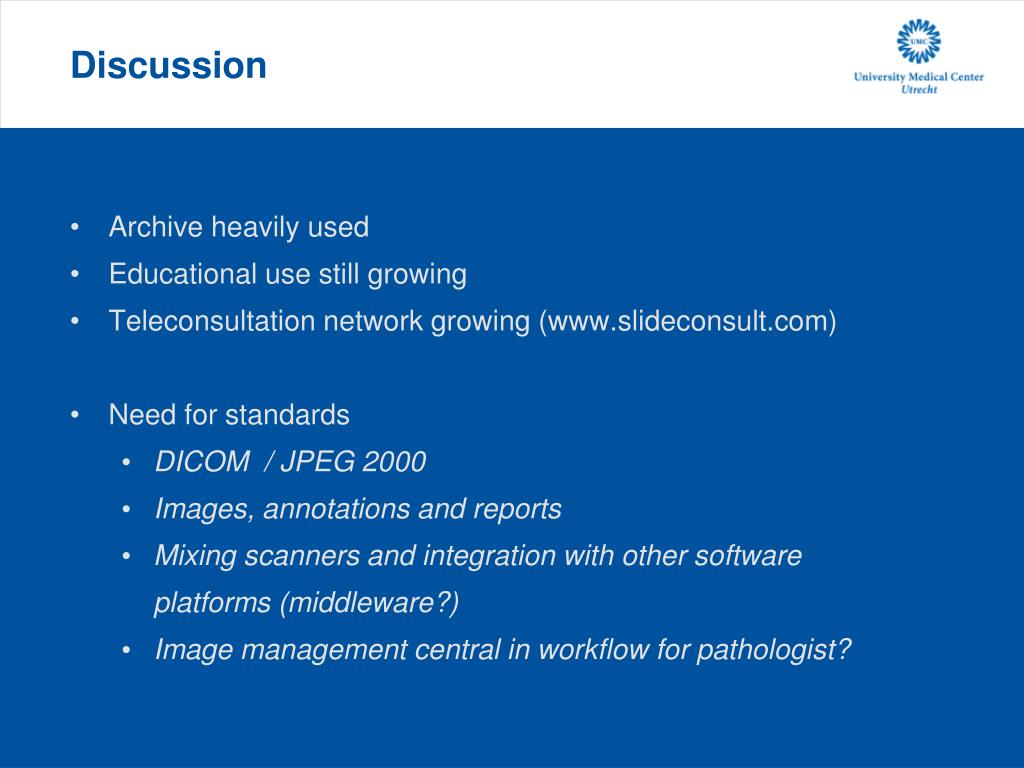 Discussion

UMC
University Medical Center
Utrecht

• Archive heavily used
• Educational use still growing
• Teleconsultation network growing (www.slideconsult.com)

• Need for standards
  • DICOM / JPEG 2000
  • Images, annotations and reports
  • Mixing scanners and integration with other software platforms (middleware?)
  • Image management central in workflow for pathologist?